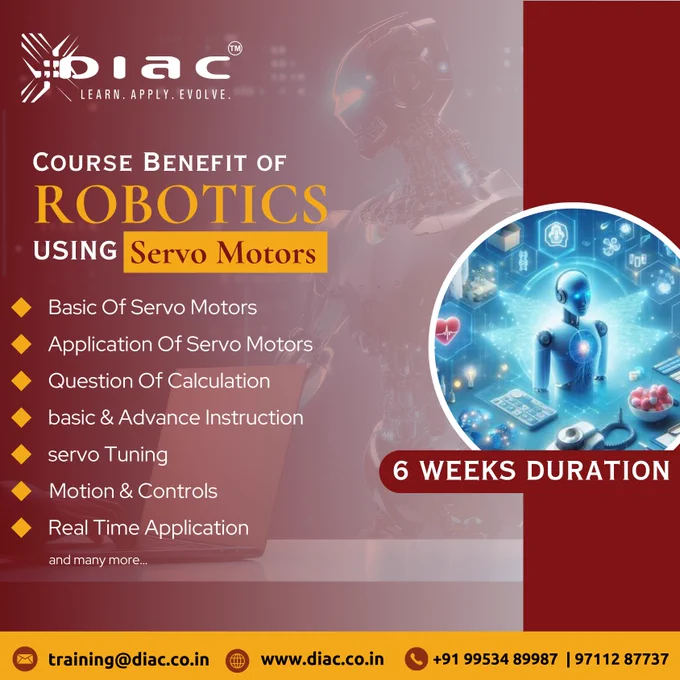 DIAC™
LEARN. APPLY. EVOLVE.

COURSE BENEFIT OF
ROBOTICS
USING Servo Motors

Basic Of Servo Motors
Application Of Servo Motors
Question Of Calculation
basic & Advance Instruction
servo Tuning
Motion & Controls
Real Time Application
and many more...

6 WEEKS DURATION

training@diac.co.in www.diac.co.in +91 99534 89987 | 97112 87737